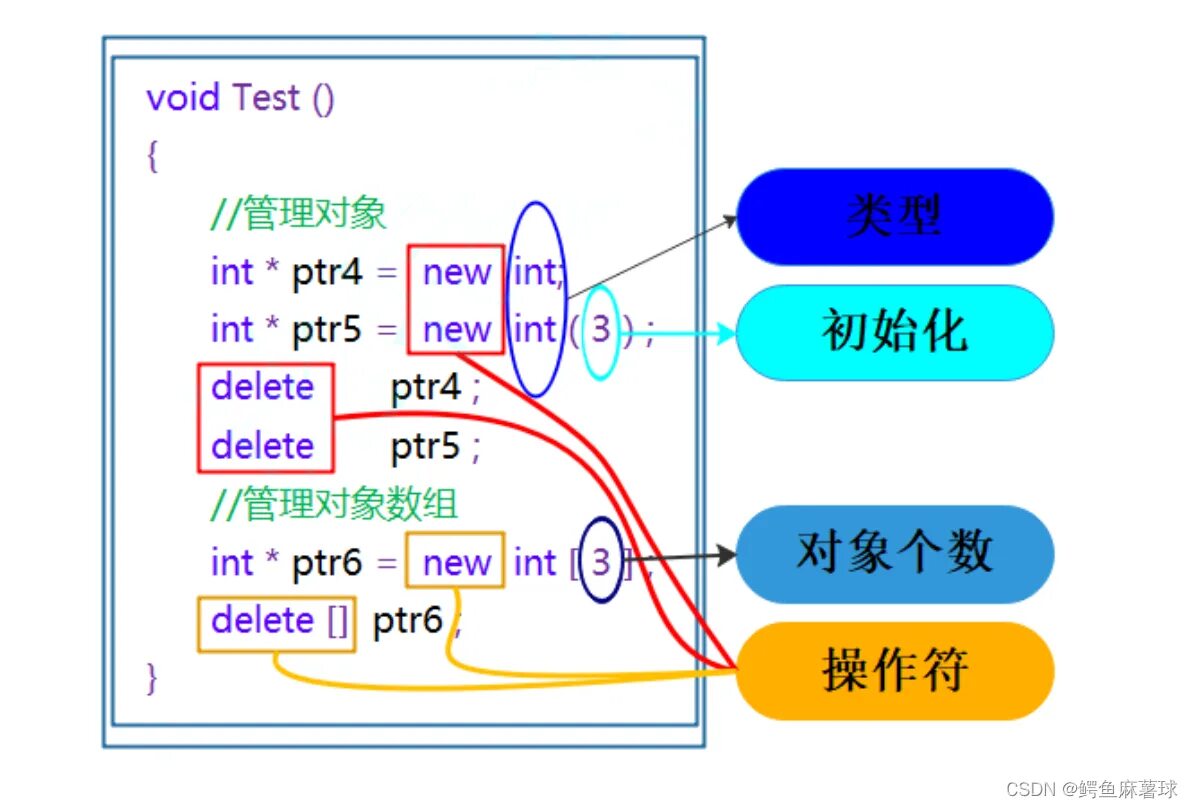 void Test ()
{
//管理对象
int * ptr4 = new int;
int * ptr5 = new int ( 3 ) ;
delete ptr4 ;
delete ptr5 ;
//管理对象数组
int * ptr6 = new int [ 3 ] ;
delete [] ptr6 ;
}

类型

初始化

对象个数

操作符

CSDN @鳄鱼麻薯球